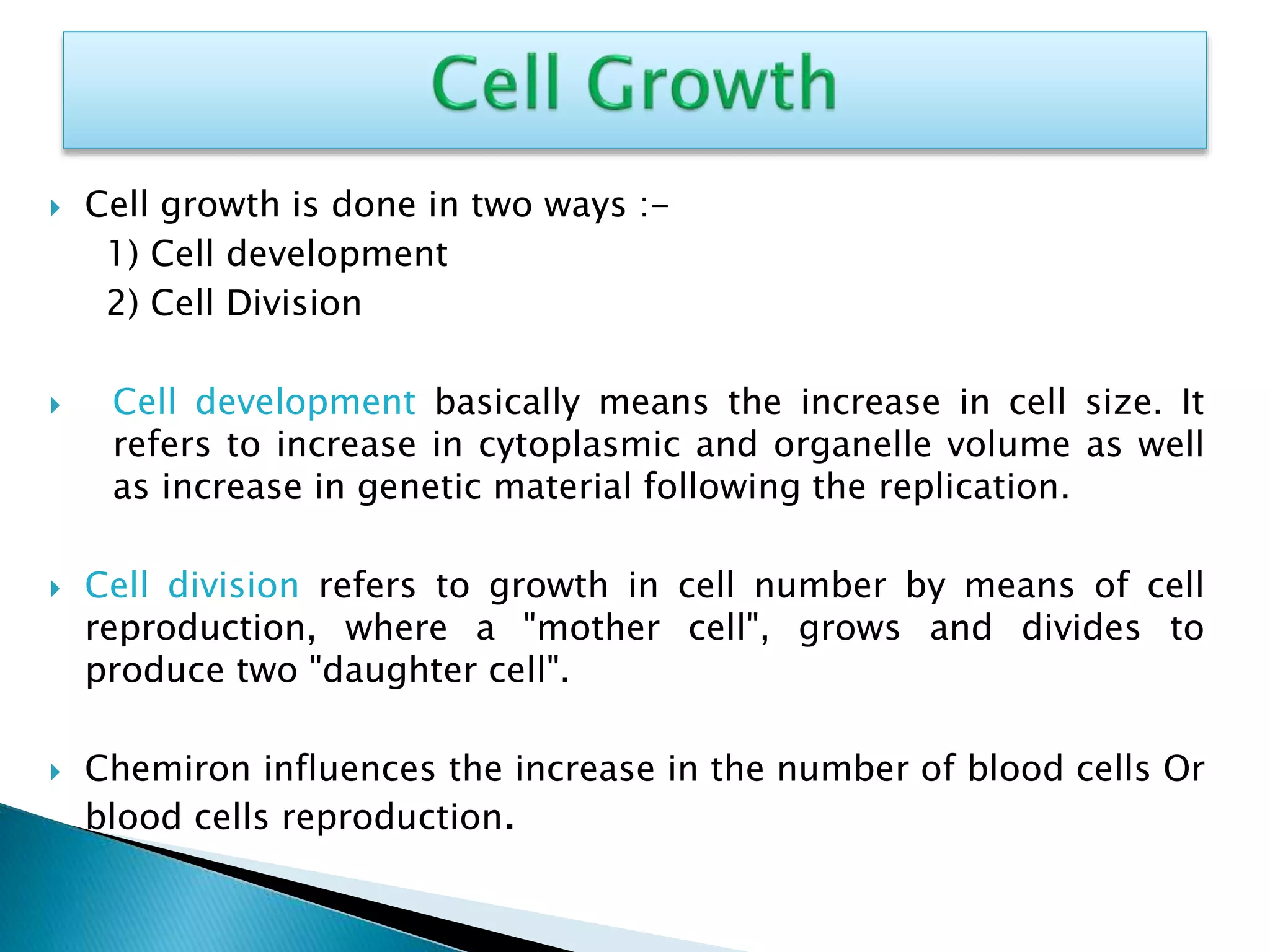 Cell Growth

Cell growth is done in two ways :-
1) Cell development
2) Cell Division

Cell development basically means the increase in cell size. It refers to increase in cytoplasmic and organelle volume as well as increase in genetic material following the replication.

Cell division refers to growth in cell number by means of cell reproduction, where a "mother cell", grows and divides to produce two "daughter cell".

Chemiron influences the increase in the number of blood cells Or blood cells reproduction.